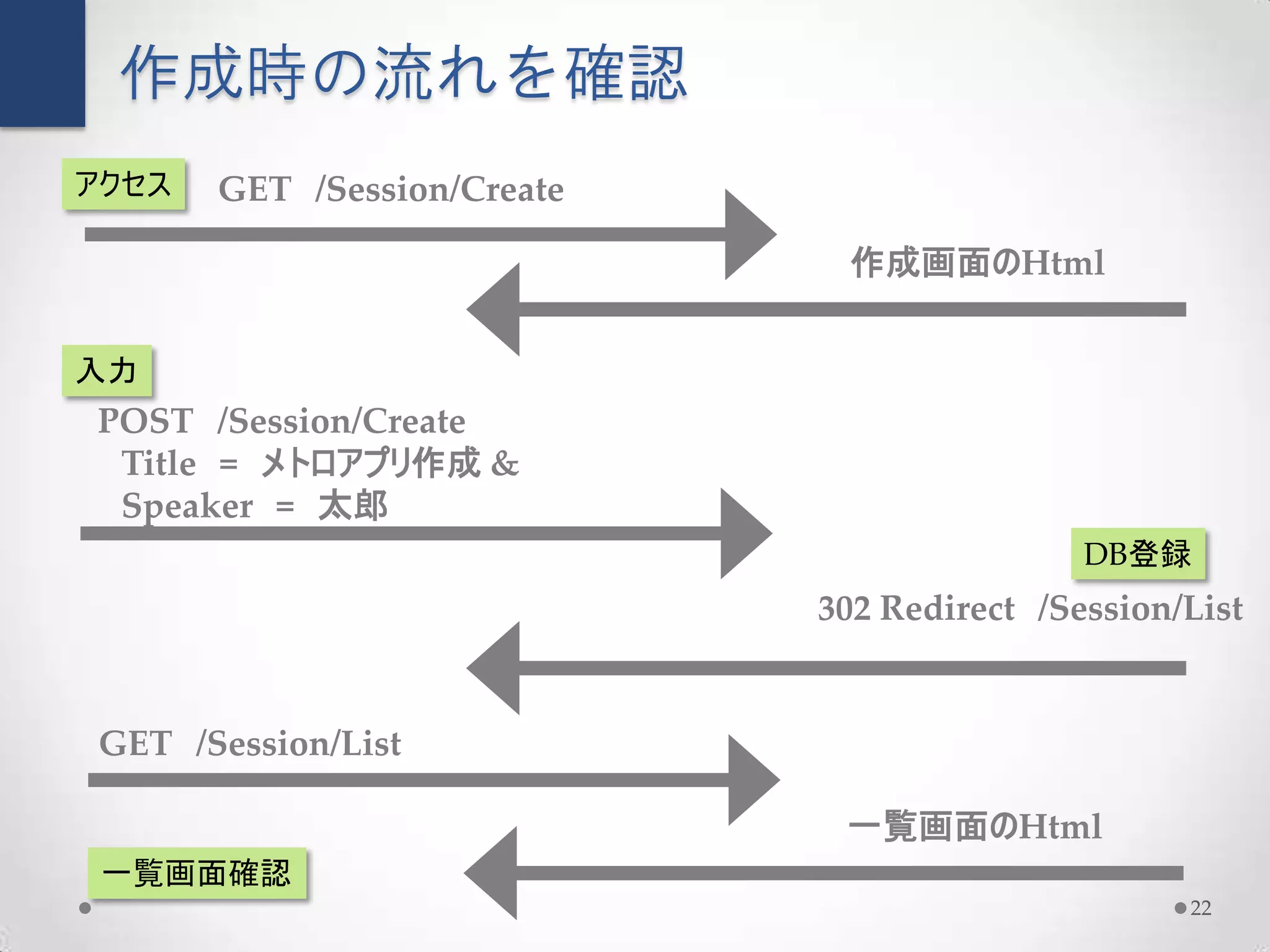 作成時の流れを確認

アクセス

GET /Session/Create

作成画面のHtml

入力

POST /Session/Create
Title = メトロアプリ作成 &
Speaker = 太郎

DB登録

302 Redirect /Session/List

GET /Session/List

一覧画面のHtml

一覧画面確認

22